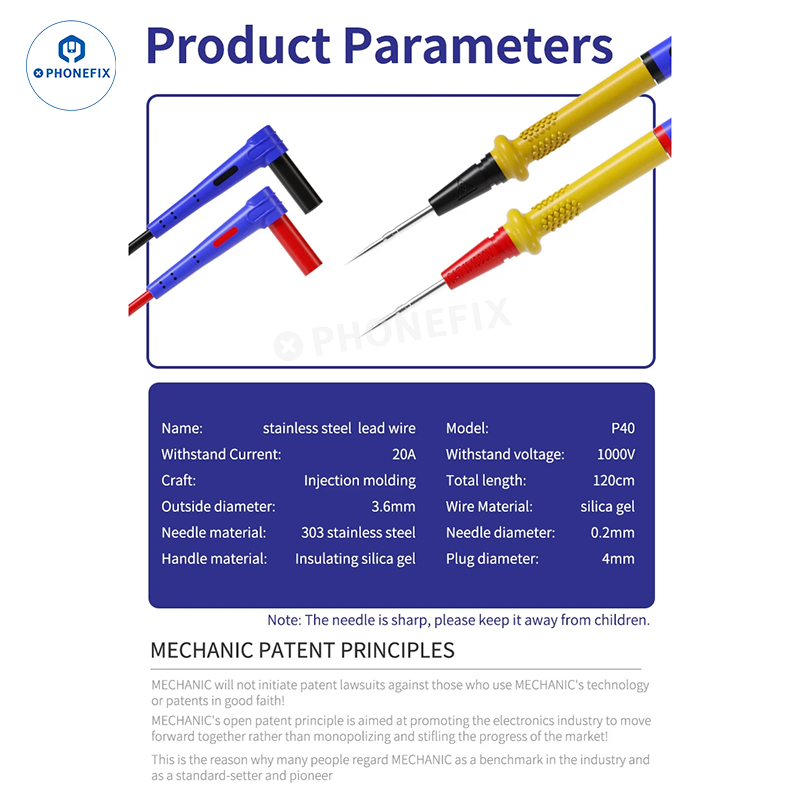 PHONEFIX

Product Parameters

PHONEFIX

| Name: | stainless steel lead wire | Model: | P40 |
|---|---|---|---|
| Withstand Current: | 20A | Withstand voltage: | 1000V |
| Craft: | Injection molding | Total length: | 120cm |
| Outside diameter: | 3.6mm | Wire Material: | silica gel |
| Needle material: | 303 stainless steel | Needle diameter: | 0.2mm |
| Handle material: | Insulating silica gel | Plug diameter: | 4mm |

Note: The needle is sharp, please keep it away from children.

MECHANIC PATENT PRINCIPLES

MECHANIC will not initiate patent lawsuits against those who use MECHANIC's technology or patents in good faith!

MECHANIC's open patent principle is aimed at promoting the electronics industry to move forward together rather than monopolizing and stifling the progress of the market!

This is the reason why many people regard MECHANIC as a benchmark in the industry and as a standard-setter and pioneer